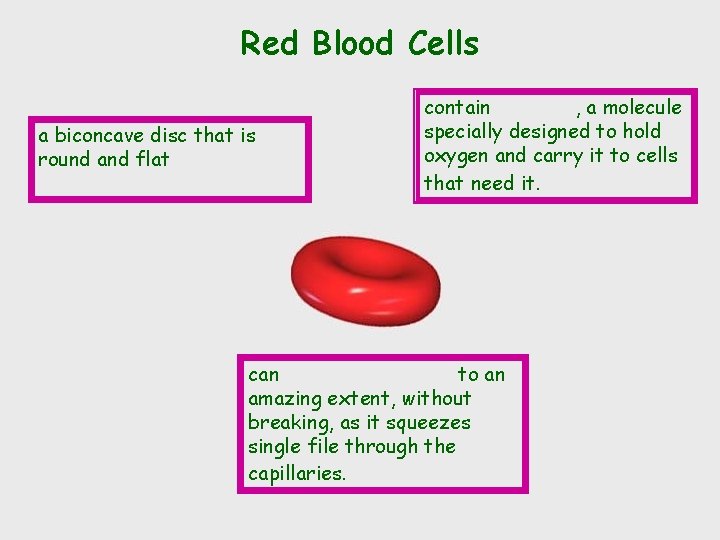 Red Blood Cells

a biconcave disc that is round and flat

contain , a molecule specially designed to hold oxygen and carry it to cells that need it.

can to an amazing extent, without breaking, as it squeezes single file through the capillaries.